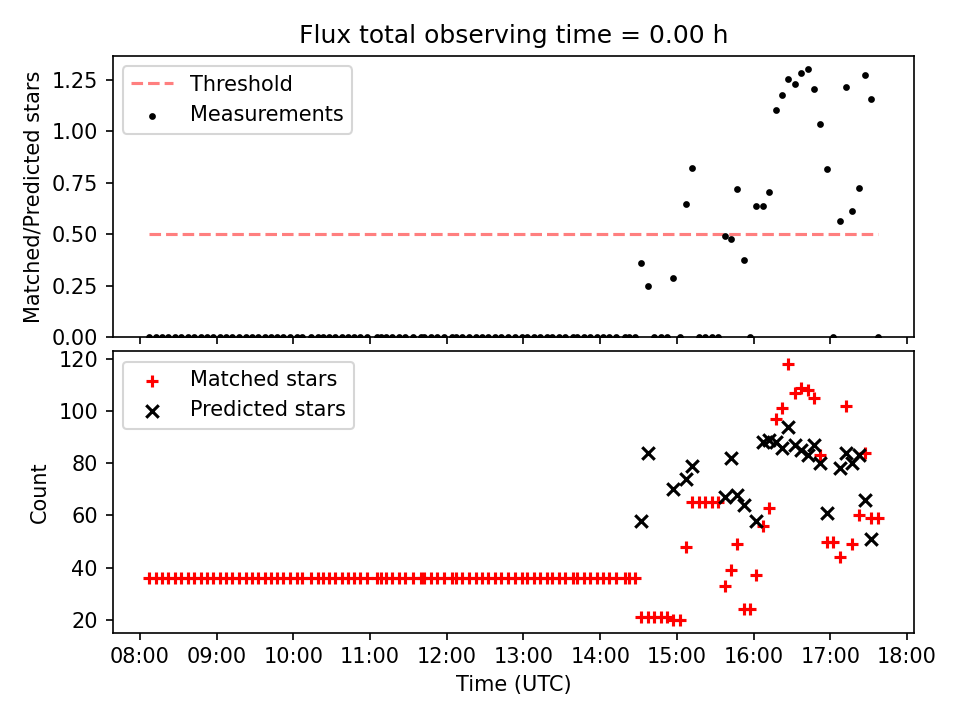 Flux total observing time = 0.00 h

Threshold
Measurements

Matched/Predicted stars

1.25
1.00
0.75
0.50
0.25
0.00

Matched stars
Predicted stars

Count

120
100
80
60
40
20

08:00 09:00 10:00 11:00 12:00 13:00 14:00 15:00 16:00 17:00 18:00
Time (UTC)